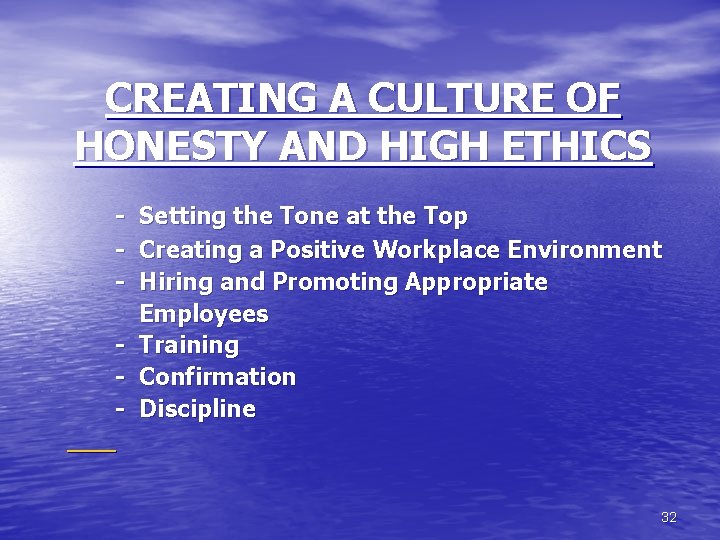 CREATING A CULTURE OF HONESTY AND HIGH ETHICS

- Setting the Tone at the Top
- Creating a Positive Workplace Environment
- Hiring and Promoting Appropriate Employees
- Training
- Confirmation
- Discipline

32